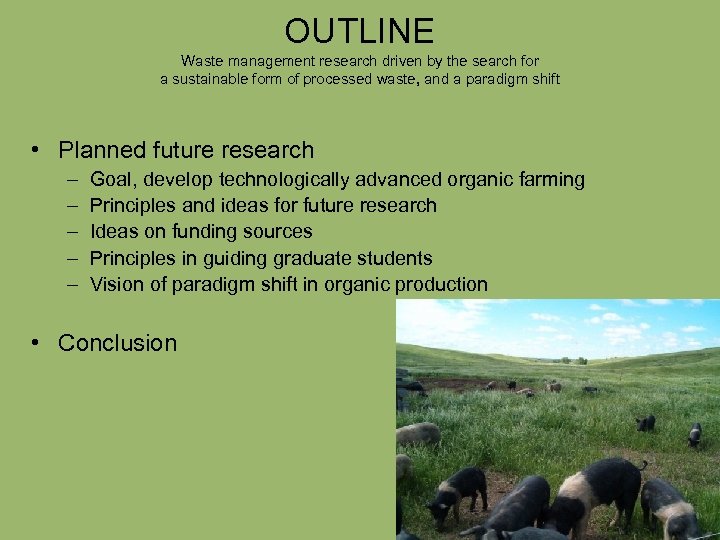 OUTLINE

Waste management research driven by the search for a sustainable form of processed waste, and a paradigm shift

• Planned future research
– Goal, develop technologically advanced organic farming
– Principles and ideas for future research
– Ideas on funding sources
– Principles in guiding graduate students
– Vision of paradigm shift in organic production

• Conclusion